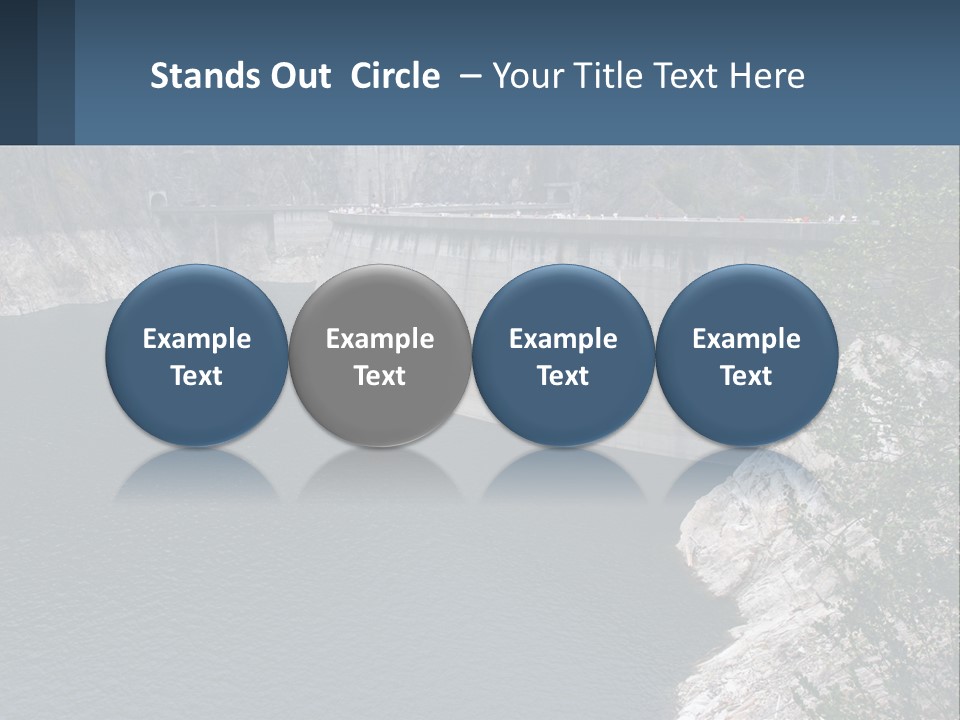 Stands Out Circle – Your Title Text Here

Example Text

Example Text

Example Text

Example Text